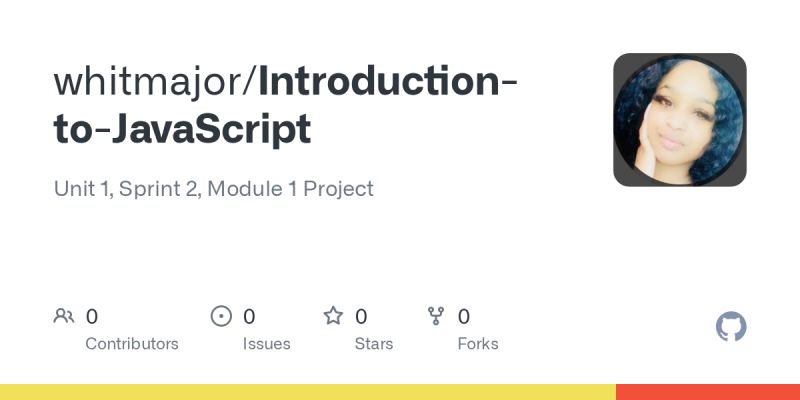 whitmajor/Introduction-to-JavaScript

Unit 1, Sprint 2, Module 1 Project

0 Contributors
0 Issues
0 Stars
0 Forks